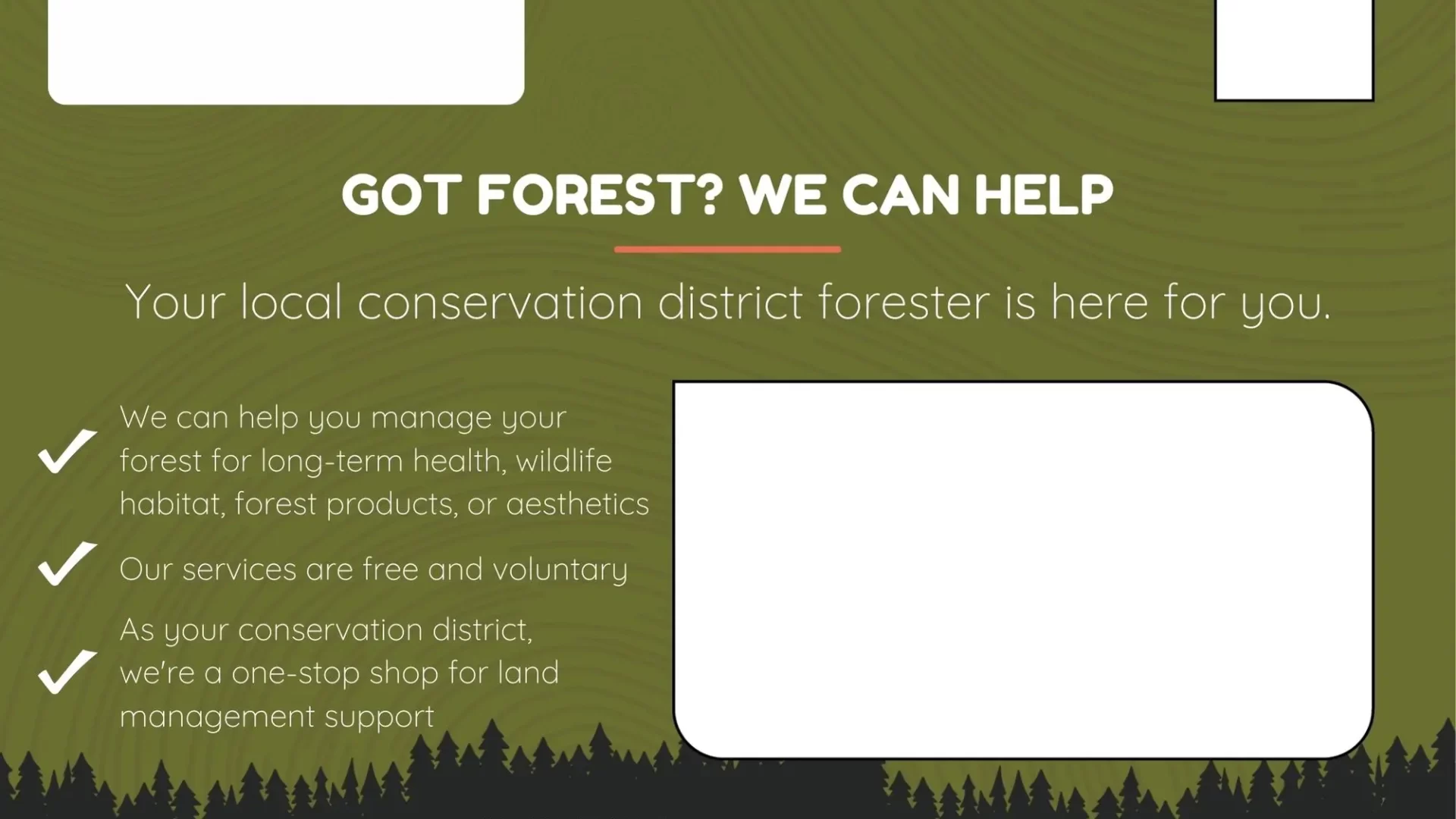 GOT FOREST? WE CAN HELP

Your local conservation district forester is here for you.

We can help you manage your forest for long-term health, wildlife habitat, forest products, or aesthetics

Our services are free and voluntary

As your conservation district, we're a one-stop shop for land management support